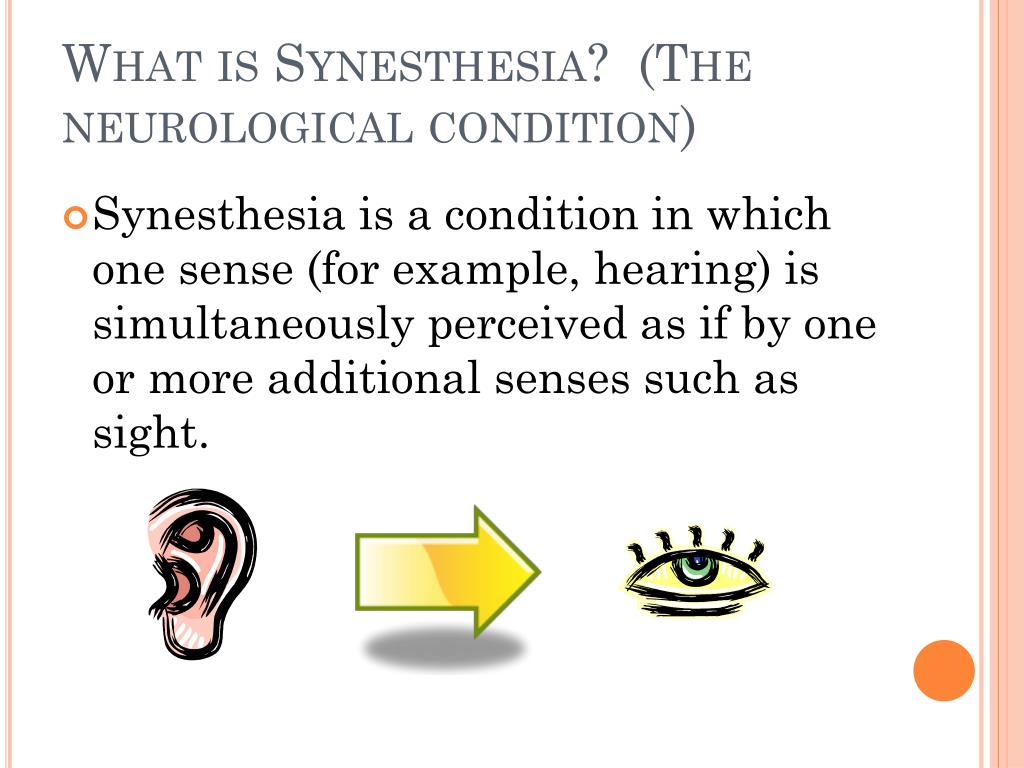 WHAT IS SYNESTHESIA? (THE NEUROLOGICAL CONDITION)

Synesthesia is a condition in which one sense (for example, hearing) is simultaneously perceived as if by one or more additional senses such as sight.